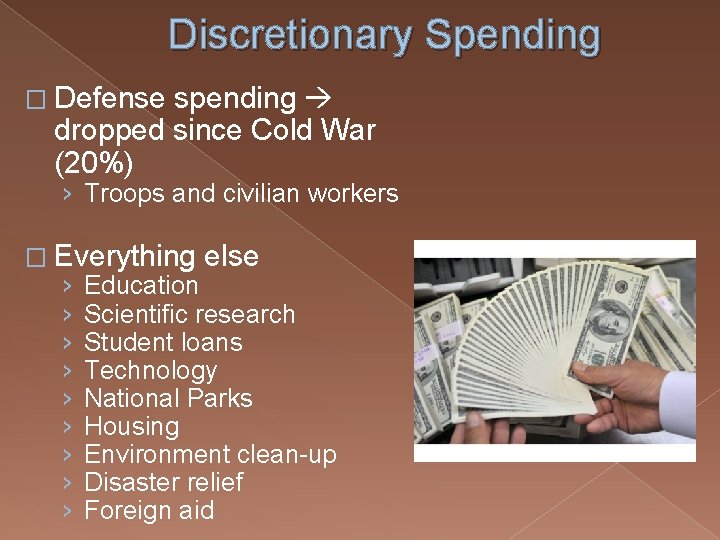 Discretionary Spending

□ Defense spending → dropped since Cold War (20%)
› Troops and civilian workers

□ Everything else
› Education
› Scientific research
› Student loans
› Technology
› National Parks
› Housing
› Environment clean-up
› Disaster relief
› Foreign aid